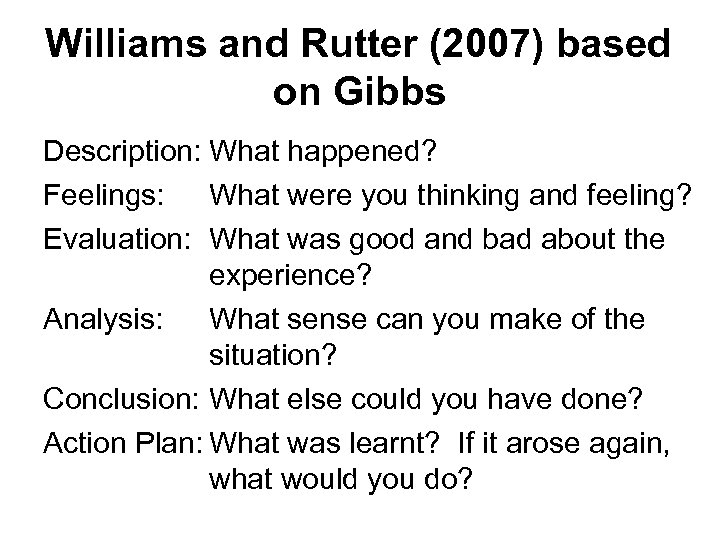 Williams and Rutter (2007) based on Gibbs

Description: What happened?

Feelings: What were you thinking and feeling?

Evaluation: What was good and bad about the experience?

Analysis: What sense can you make of the situation?

Conclusion: What else could you have done?

Action Plan: What was learnt? If it arose again, what would you do?